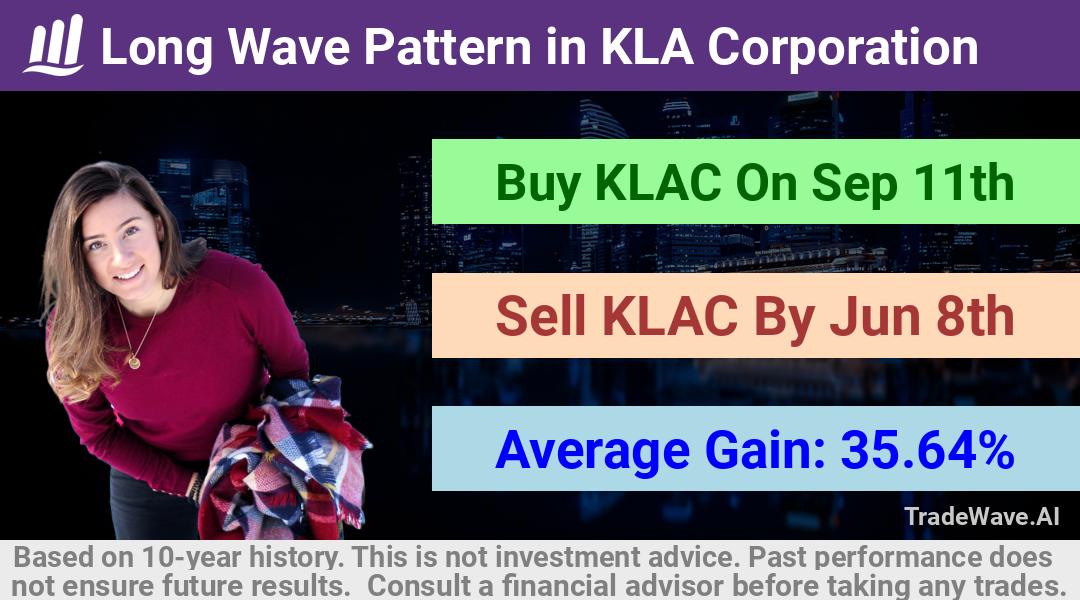 Long Wave Pattern in KLA Corporation

Buy KLAC On Sep 11th

Sell KLAC By Jun 8th

Average Gain: 35.64%

TradeWave.AI

Based on 10-year history. This is not investment advice. Past performance does not ensure future results. Consult a financial advisor before taking any trades.